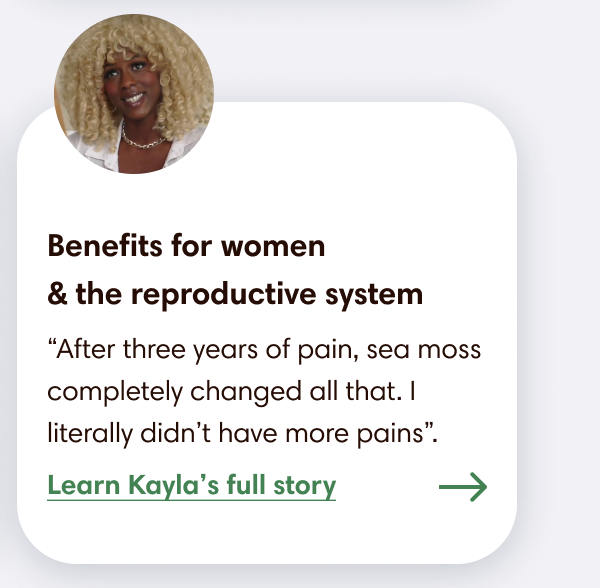 Benefits for women & the reproductive system

“After three years of pain, sea moss completely changed all that. I literally didn’t have more pains”.

Learn Kayla’s full story